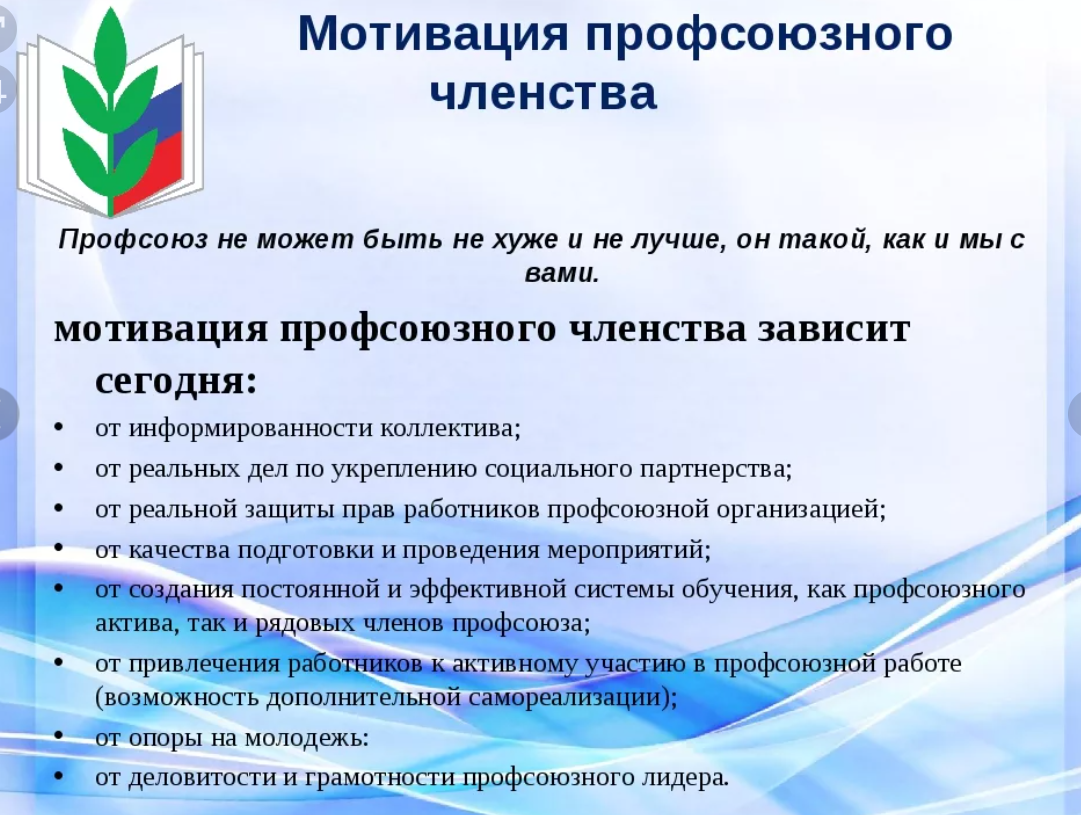 Мотивация профсоюзного членства

Профсоюз не может быть не хуже и не лучше, он такой, как и мы с вами.

мотивация профсоюзного членства зависит сегодня:

• от информированности коллектива;
• от реальных дел по укреплению социального партнерства;
• от реальной защиты прав работников профсоюзной организацией;
• от качества подготовки и проведения мероприятий;
• от создания постоянной и эффективной системы обучения, как профсоюзного актива, так и рядовых членов профсоюза;
• от привлечения работников к активному участию в профсоюзной работе (возможность дополнительной самореализации);
• от опоры на молодежь:
• от деловитости и грамотности профсоюзного лидера.